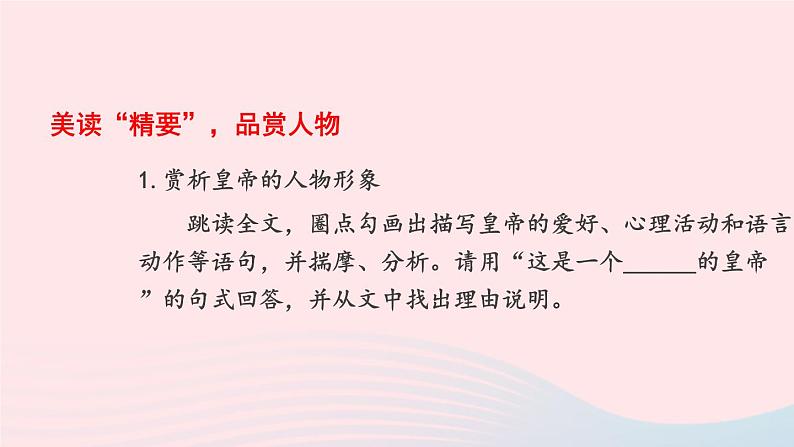 美读“精要”，品赏人物

1. 赏析皇帝的人物形象

跳读全文，圈点勾画出描写皇帝的爱好、心理活动和语言动作等语句，并揣摩、分析。请用“这是一个______的皇帝”的句式回答，并从文中找出理由说明。